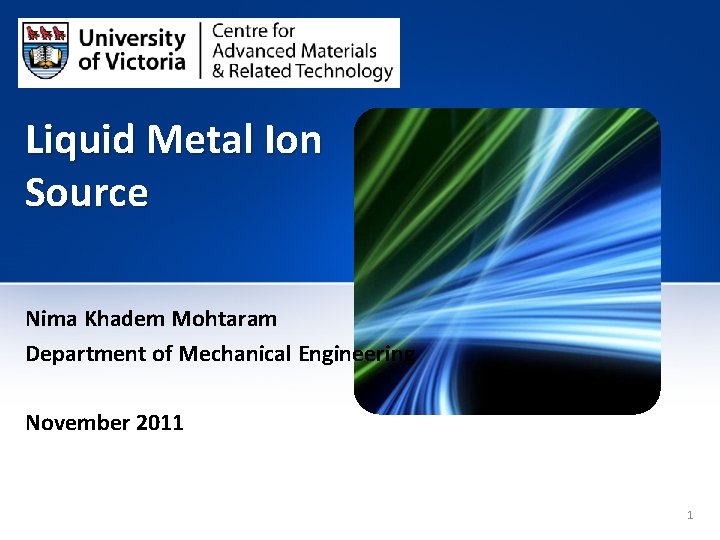 University of Victoria | Centre for Advanced Materials & Related Technology

Liquid Metal Ion Source

Nima Khadem Mohtaram

Department of Mechanical Engineering

November 2011

1